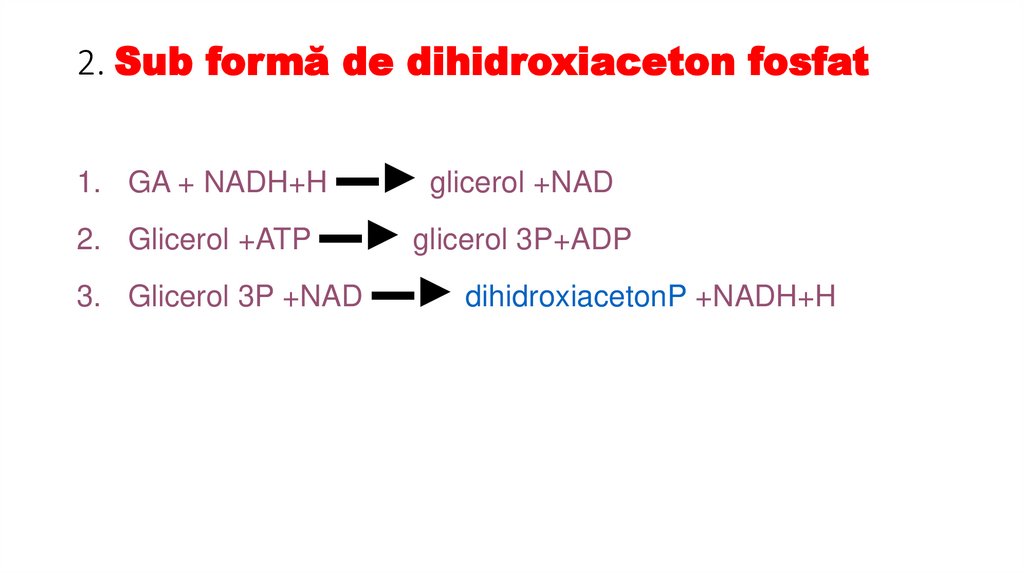 2. Sub formă de dihidroxiaceton fosfat

1. GA + NADH+H → glicerol +NAD
2. Glicerol +ATP → glicerol 3P+ADP
3. Glicerol 3P +NAD → dihidroxiacetonP +NADH+H